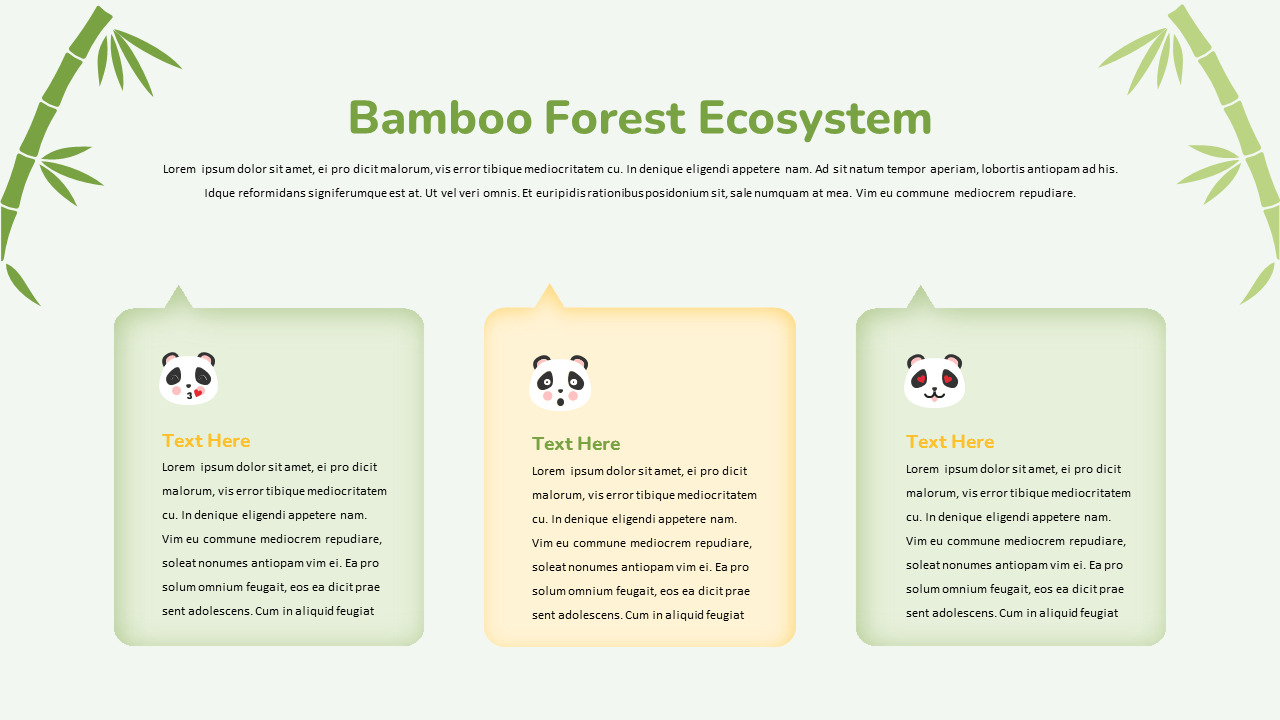 Bamboo Forest Ecosystem

Lorem ipsum dolor sit amet, ei pro dicit malorum, vis error tibique mediocritatem cu. In denique eligendi appetere nam. Ad sit natum tempor aperiam, lobortis antiopam ad his. Idque reformidans signiferumque est at. Ut vel veri omnis. Et euripidis rationibus posidonium sit, sale numquam at mea. Vim eu commune mediocrem repudiare.

Text Here
Lorem ipsum dolor sit amet, ei pro dicit malorum, vis error tibique mediocritatem cu. In denique eligendi appetere nam. Vim eu commune mediocrem repudiare, soleat nonumes antiopam vim ei. Ea pro solum omnium feugait, eos ea dicit prae sent adolescens. Cum in aliquid feugiat

Text Here
Lorem ipsum dolor sit amet, ei pro dicit malorum, vis error tibique mediocritatem cu. In denique eligendi appetere nam. Vim eu commune mediocrem repudiare, soleat nonumes antiopam vim ei. Ea pro solum omnium feugait, eos ea dicit prae sent adolescens. Cum in aliquid feugiat

Text Here
Lorem ipsum dolor sit amet, ei pro dicit malorum, vis error tibique mediocritatem cu. In denique eligendi appetere nam. Vim eu commune mediocrem repudiare, soleat nonumes antiopam vim ei. Ea pro solum omnium feugait, eos ea dicit prae sent adolescens. Cum in aliquid feugiat